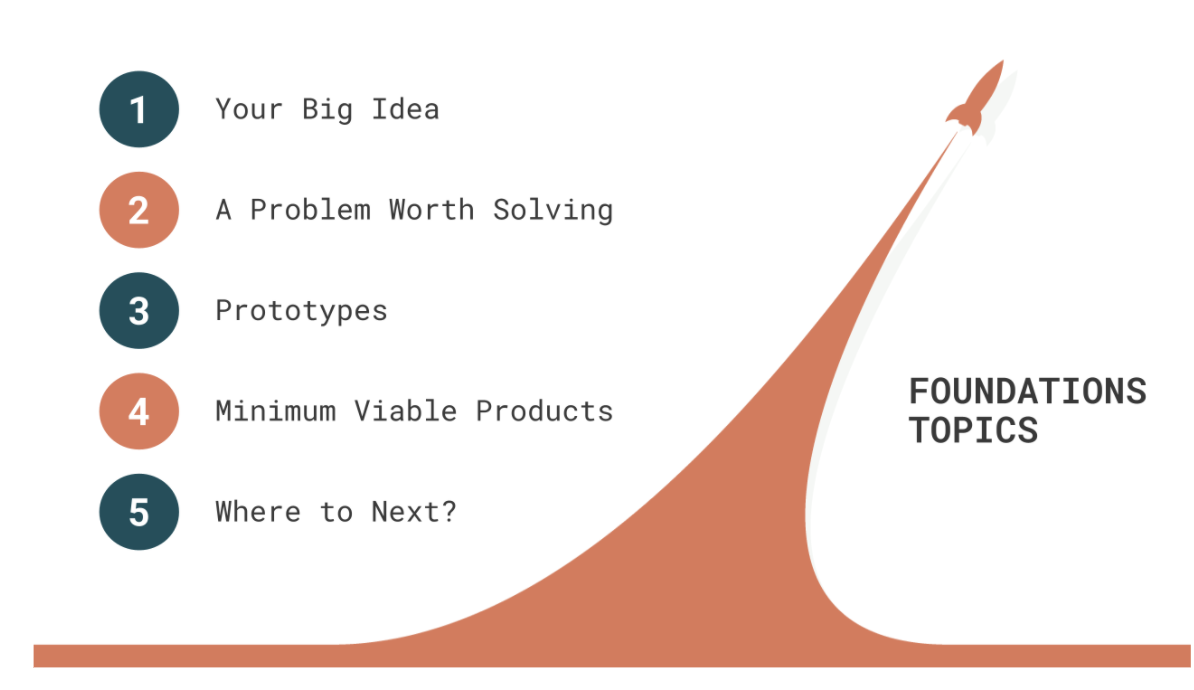 1 Your Big Idea

2 A Problem Worth Solving

3 Prototypes

4 Minimum Viable Products

5 Where to Next?

FOUNDATIONS TOPICS